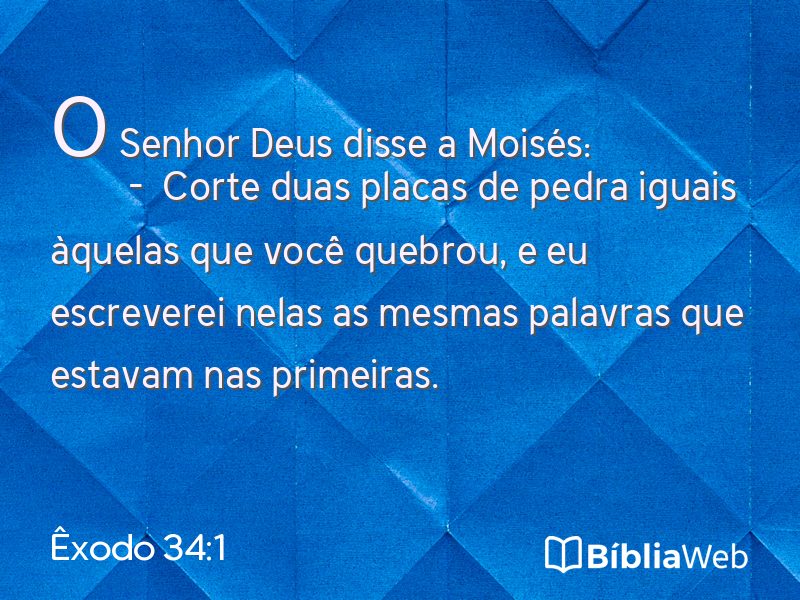 O Senhor Deus disse a Moisés:
- Corte duas placas de pedra iguais àquelas que você quebrou, e eu escreverei nelas as mesmas palavras que estavam nas primeiras.

Êxodo 34:1

BíbliaWeb